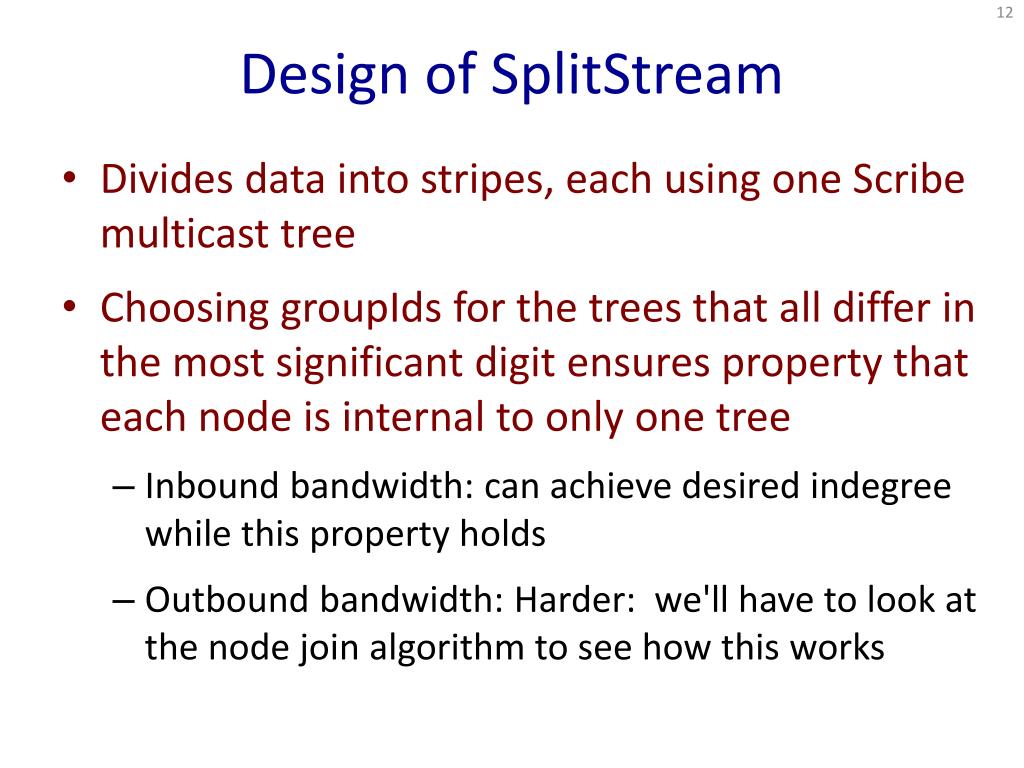 12

Design of SplitStream

• Divides data into stripes, each using one Scribe multicast tree

• Choosing groupIds for the trees that all differ in the most significant digit ensures property that each node is internal to only one tree

– Inbound bandwidth: can achieve desired indegree while this property holds

– Outbound bandwidth: Harder: we'll have to look at the node join algorithm to see how this works